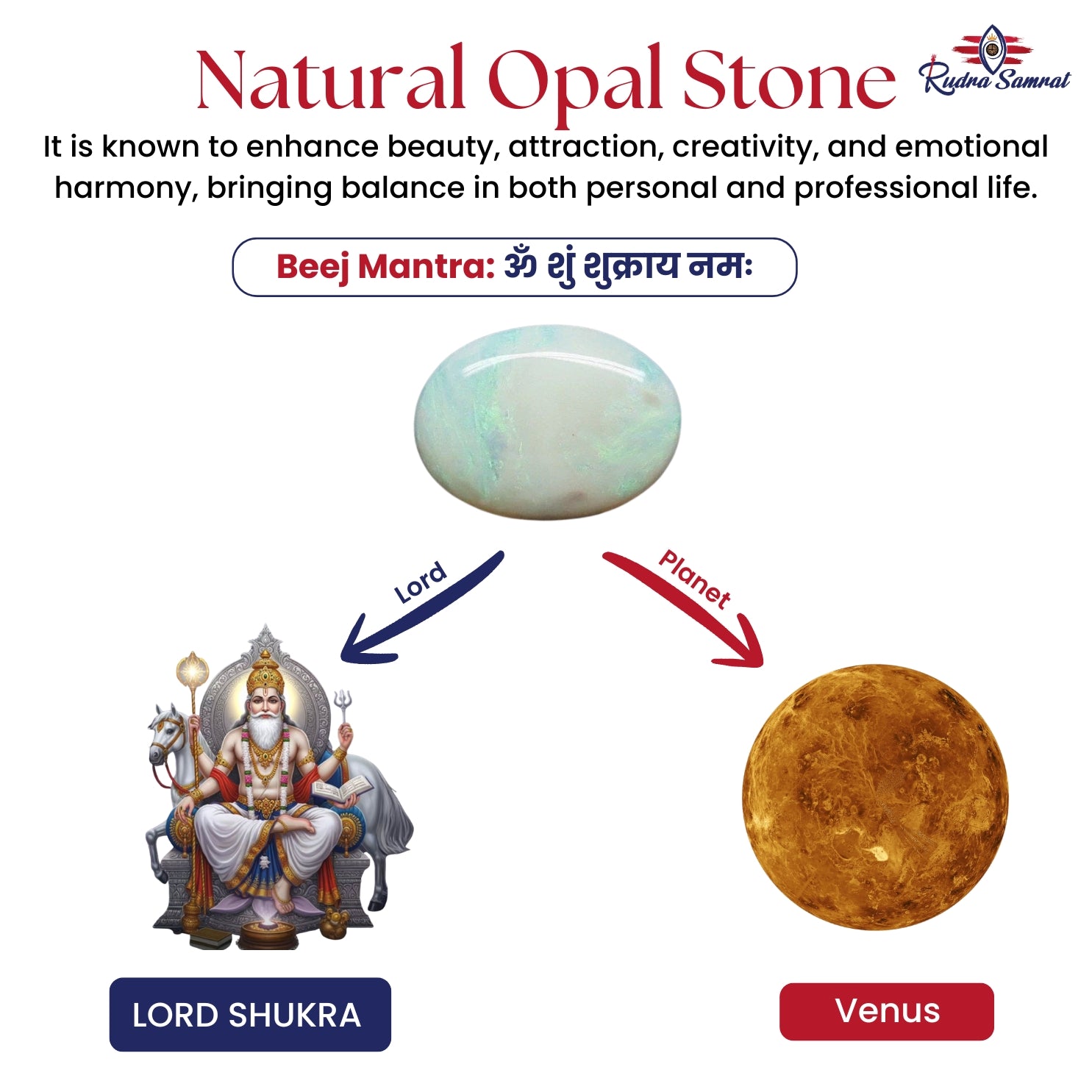 Natural Opal Stone

Rudra Samrat

It is known to enhance beauty, attraction, creativity, and emotional harmony, bringing balance in both personal and professional life.

Beej Mantra: ॐ शुं शुक्राय नमः

Lord

Planet

LORD SHUKRA

Venus